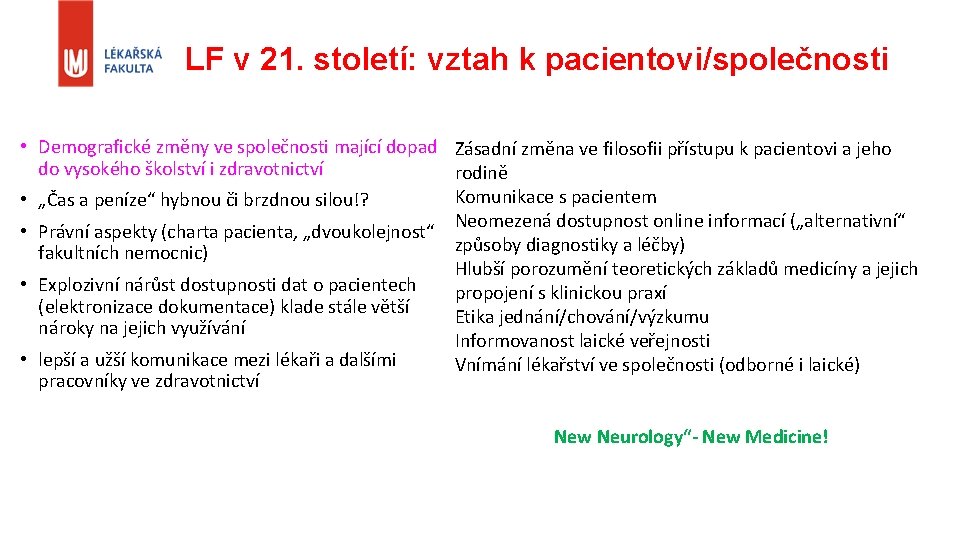 LÉKAŘSKÁ FAKULTA

LF v 21. století: vztah k pacientovi/společnosti

• Demografické změny ve společnosti mající dopad do vysokého školství i zdravotnictví
• „Čas a peníze“ hybnou či brzdnou silou!?
• Právní aspekty (charta pacienta, „dvoukolejnost“ fakultních nemocnic)
• Explozivní nárůst dostupnosti dat o pacientech (elektronizace dokumentace) klade stále větší nároky na jejich využívání
• lepší a užší komunikace mezi lékaři a dalšími pracovníky ve zdravotnictví

Zásadní změna ve filosofii přístupu k pacientovi a jeho rodině
Komunikace s pacientem
Neomezená dostupnost online informací („alternativní“ způsoby diagnostiky a léčby)
Hlubší porozumění teoretických základů medicíny a jejich propojení s klinickou praxí
Etika jednání/chování/výzkumu
Informovanost laické veřejnosti
Vnímání lékařství ve společnosti (odborné i laické)

New Neurology“- New Medicine!